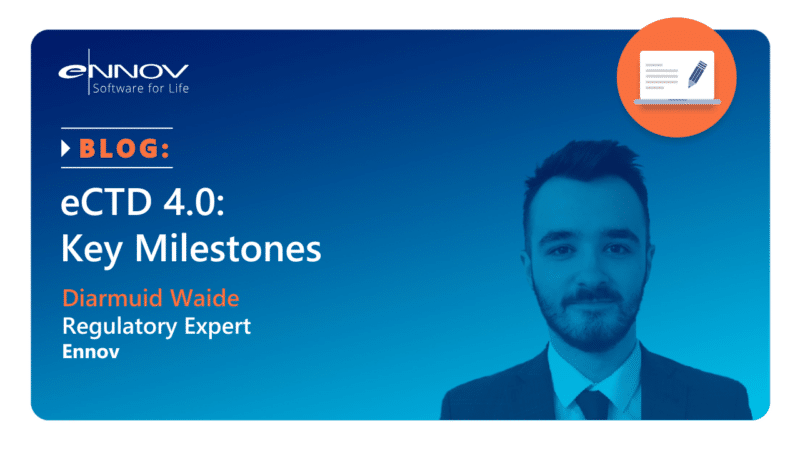 eNNOV
Software for Life

BLOG:

eCTD 4.0:
Key Milestones

Diarmuid Waide
Regulatory Expert
Ennov